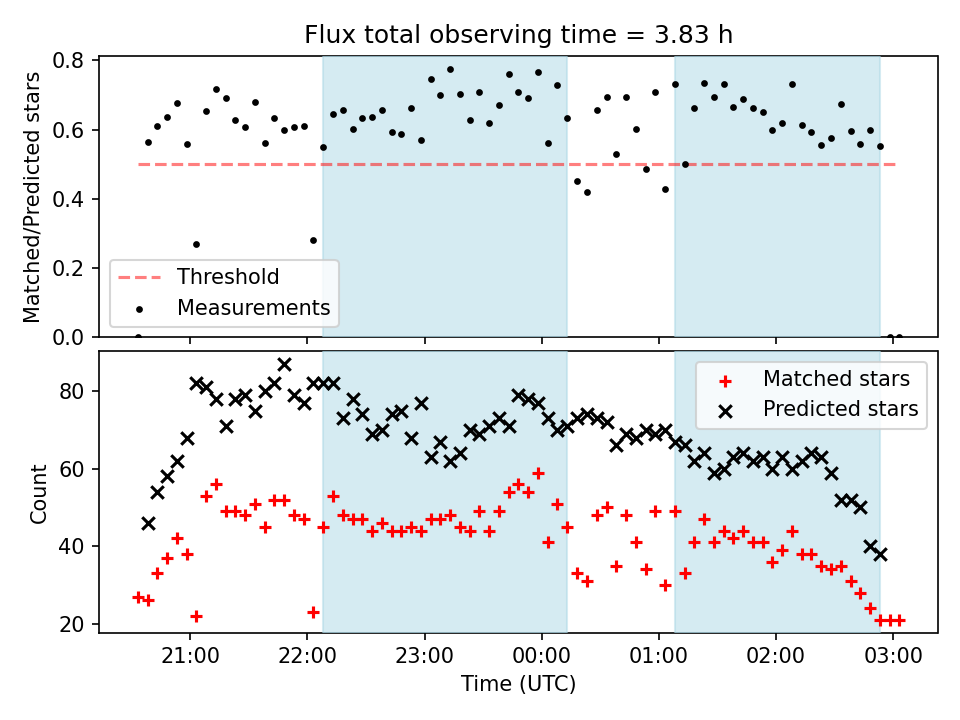 Flux total observing time = 3.83 h

Matched/Predicted stars

0.8
0.6
0.4
0.2
0.0

Threshold
Measurements

Count

80
60
40
20

Matched stars
Predicted stars

21:00
22:00
23:00
00:00
01:00
02:00
03:00

Time (UTC)